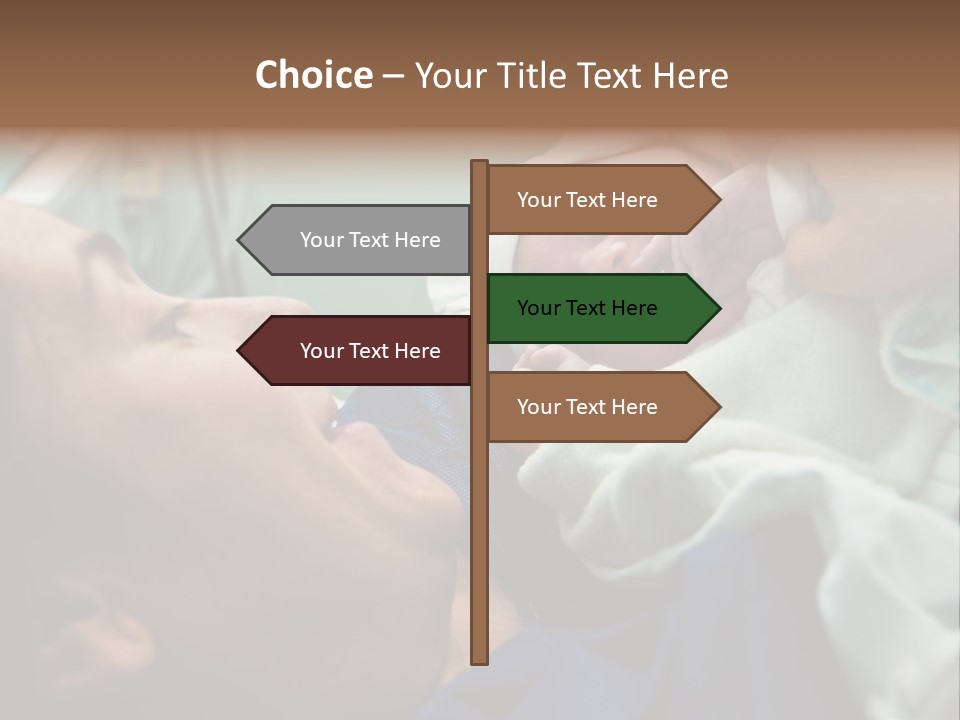 Choice – Your Title Text Here

Your Text Here

Your Text Here

Your Text Here

Your Text Here

Your Text Here